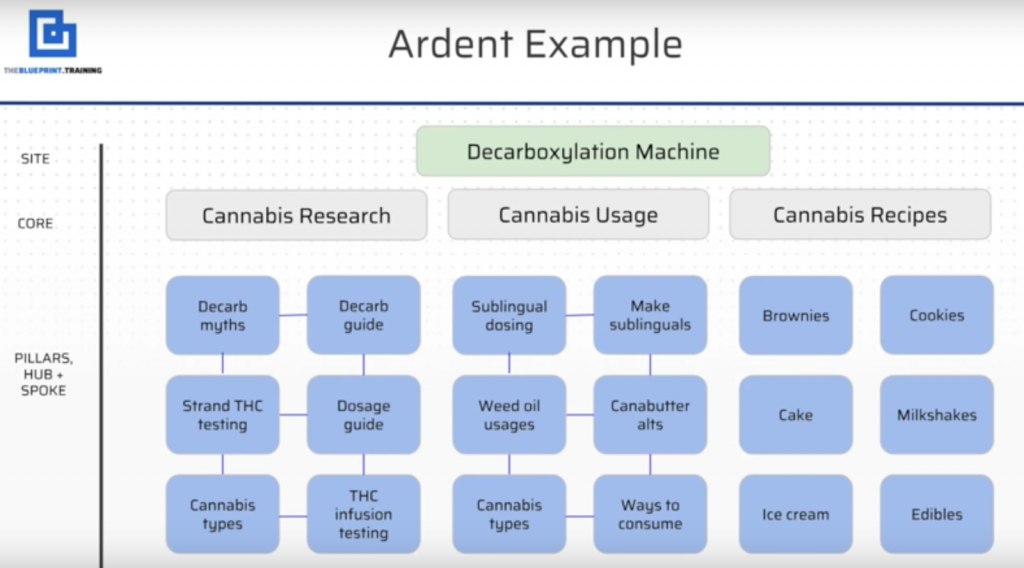 THEBLUEPRINT.TRAINING

Ardent Example

SITE

CORE

PILLARS, HUB + SPOKE

Decarboxylation Machine

Cannabis Research

Cannabis Usage

Cannabis Recipes

Decarb myths

Decarb guide

Strand THC testing

Dosage guide

Cannabis types

THC infusion testing

Sublingual dosing

Make sublinguals

Weed oil usages

Canabutter alts

Cannabis types

Ways to consume

Brownies

Cookies

Cake

Milkshakes

Ice cream

Edibles